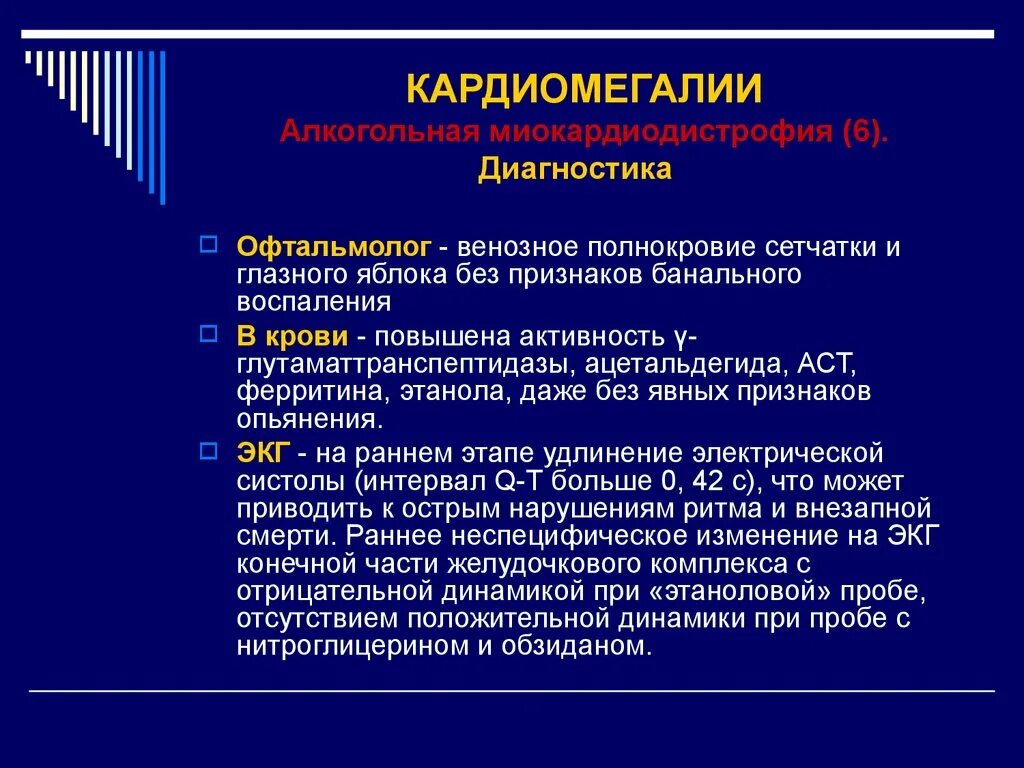 КАРДИОМЕГАЛИИ
Алкогольная миокардиодистрофия (6).
Диагностика

Офтальмолог - венозное полнокровие сетчатки и глазного яблока без признаков банального воспаления

В крови - повышена активность γ-глутаматтранспептидазы, ацетальдегида, АСТ, ферритина, этанола, даже без явных признаков опьянения.

ЭКГ - на раннем этапе удлинение электрической систолы (интервал Q-T больше 0, 42 с), что может приводить к острым нарушениям ритма и внезапной смерти. Раннее неспецифическое изменение на ЭКГ конечной части желудочкового комплекса с отрицательной динамикой при «этаноловой» пробе, отсутствием положительной динамики при пробе с нитроглицерином и обзиданом.